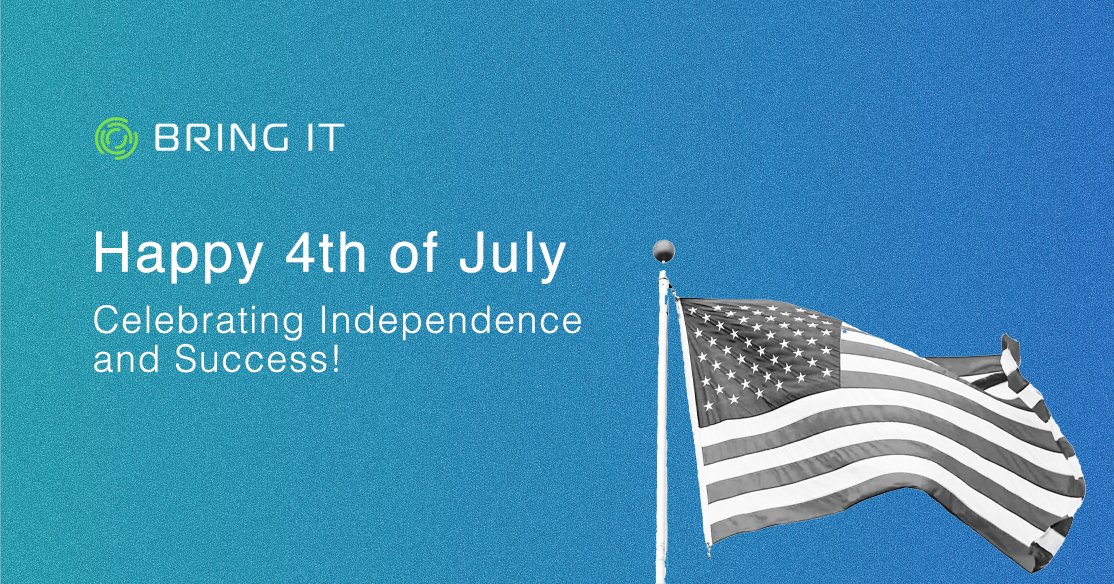 BRING IT

Happy 4th of July

Celebrating Independence and Success!